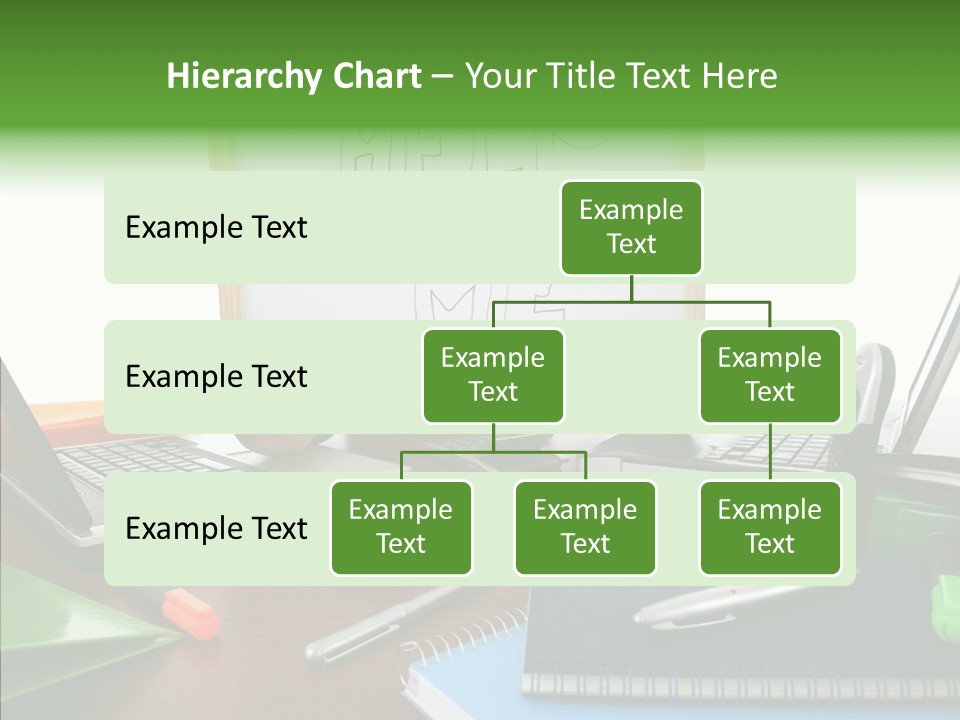 Hierarchy Chart – Your Title Text Here

Example Text

Example Text

Example Text

Example Text

Example Text

Example Text

Example Text

Example Text

Example Text